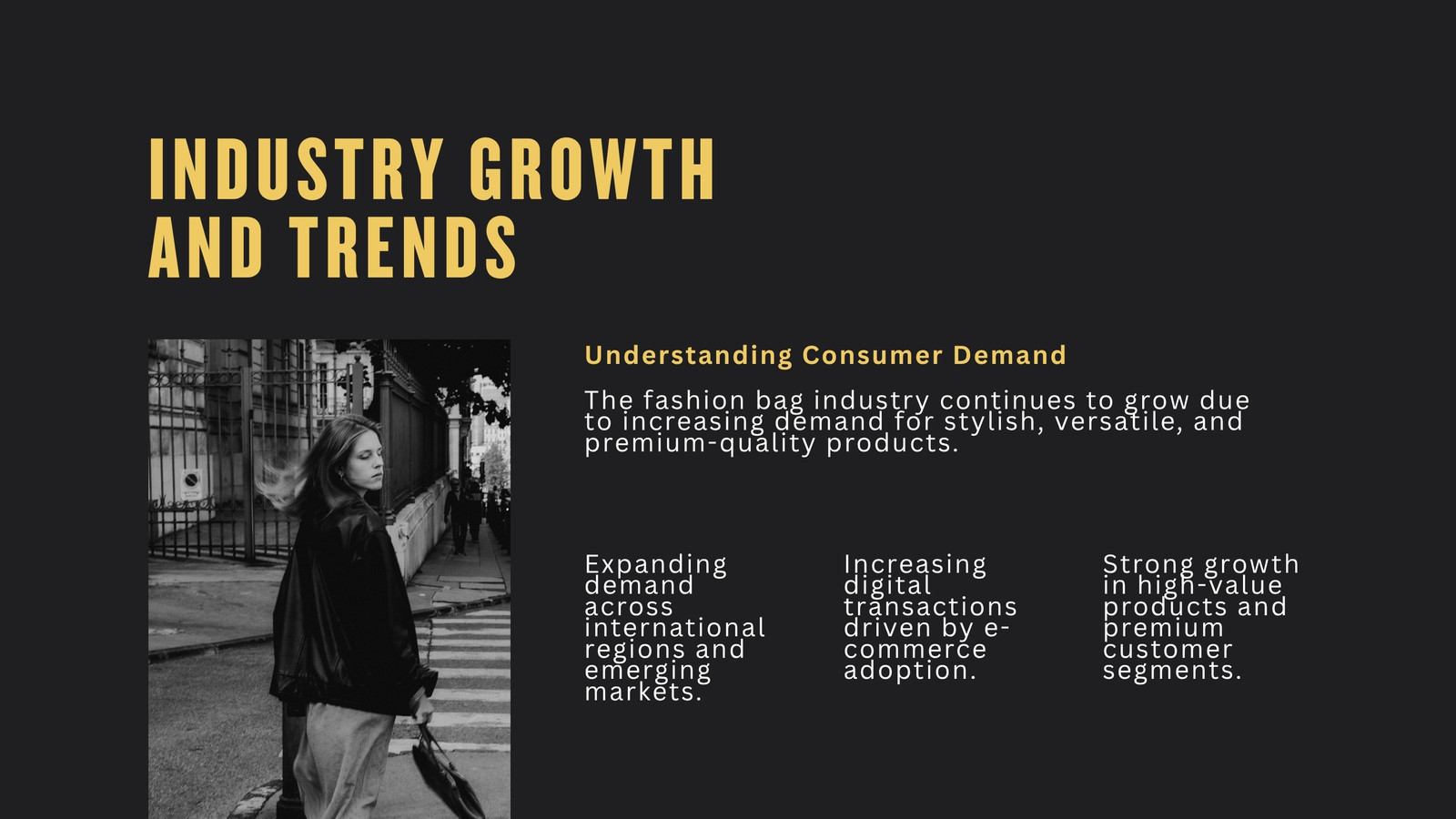 INDUSTRY GROWTH AND TRENDS

Understanding Consumer Demand

The fashion bag industry continues to grow due to increasing demand for stylish, versatile, and premium-quality products.

Expanding demand across international regions and emerging markets.

Increasing digital transactions driven by e-commerce adoption.

Strong growth in high-value products and premium customer segments.